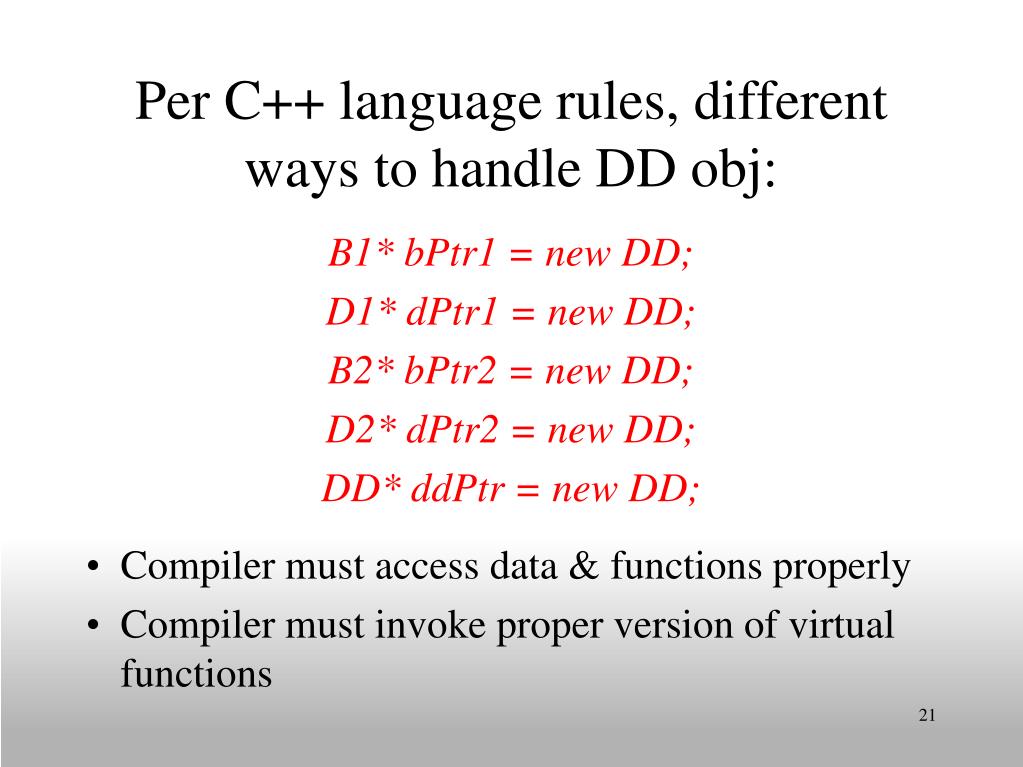 Per C++ language rules, different ways to handle DD obj:

B1* bPtr1 = new DD;
D1* dPtr1 = new DD;
B2* bPtr2 = new DD;
D2* dPtr2 = new DD;
DD* ddPtr = new DD;

• Compiler must access data & functions properly
• Compiler must invoke proper version of virtual functions

21